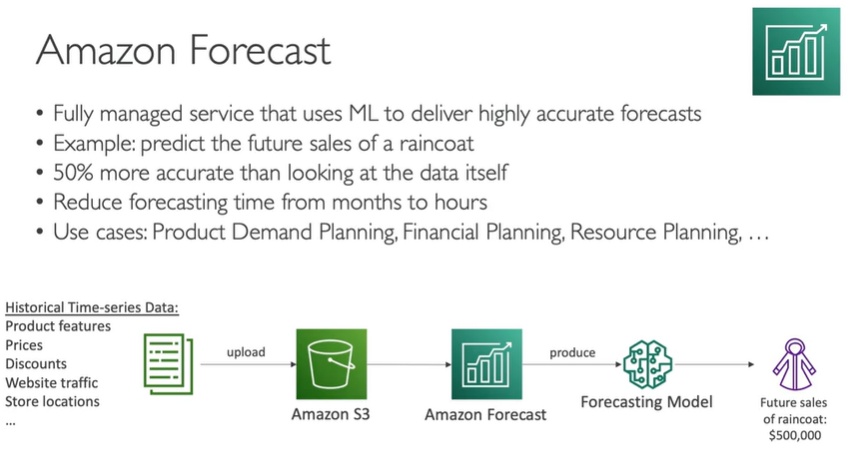 Amazon Forecast

• Fully managed service that uses ML to deliver highly accurate forecasts
• Example: predict the future sales of a raincoat
• 50% more accurate than looking at the data itself
• Reduce forecasting time from months to hours
• Use cases: Product Demand Planning, Financial Planning, Resource Planning, …

Historical Time-series Data:
Product features
Prices
Discounts
Website traffic
Store locations
…

upload

Amazon S3

Amazon Forecast

produce

Forecasting Model

Future sales of raincoat: $500,000